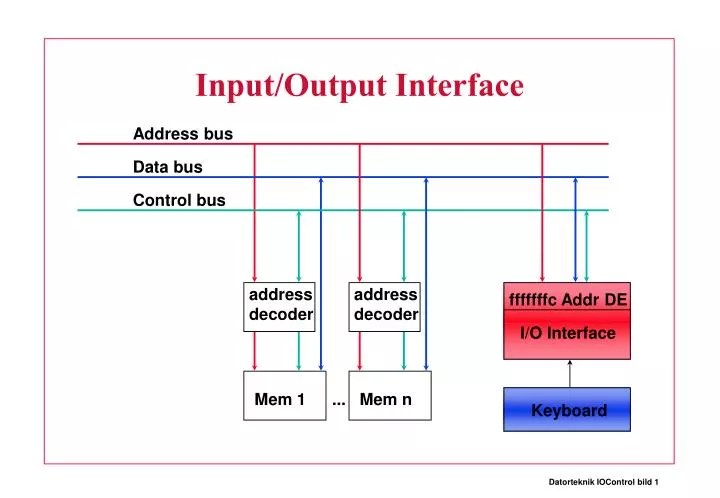 Input/Output Interface

Address bus

Data bus

Control bus

address decoder

address decoder

fffffffc Addr DE

I/O Interface

Mem 1

...

Mem n

Keyboard

Datorteknik IOControl bild 1